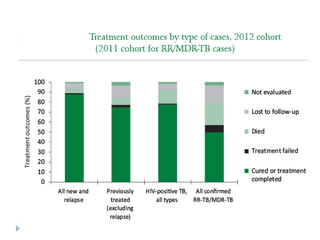 Treatment outcomes by type of cases, 2012 cohort (2011 cohort for RR/MDR-TB cases)

Treatment outcomes (%)
100
90
80
70
60
50
40
30
20
10
0

All new and relapse
Previously treated (excluding relapse)
HIV-positive TB, all types
All confirmed RR-TB/MDR-TB

Not evaluated
Lost to follow-up
Died
Treatment failed
Cured or treatment completed